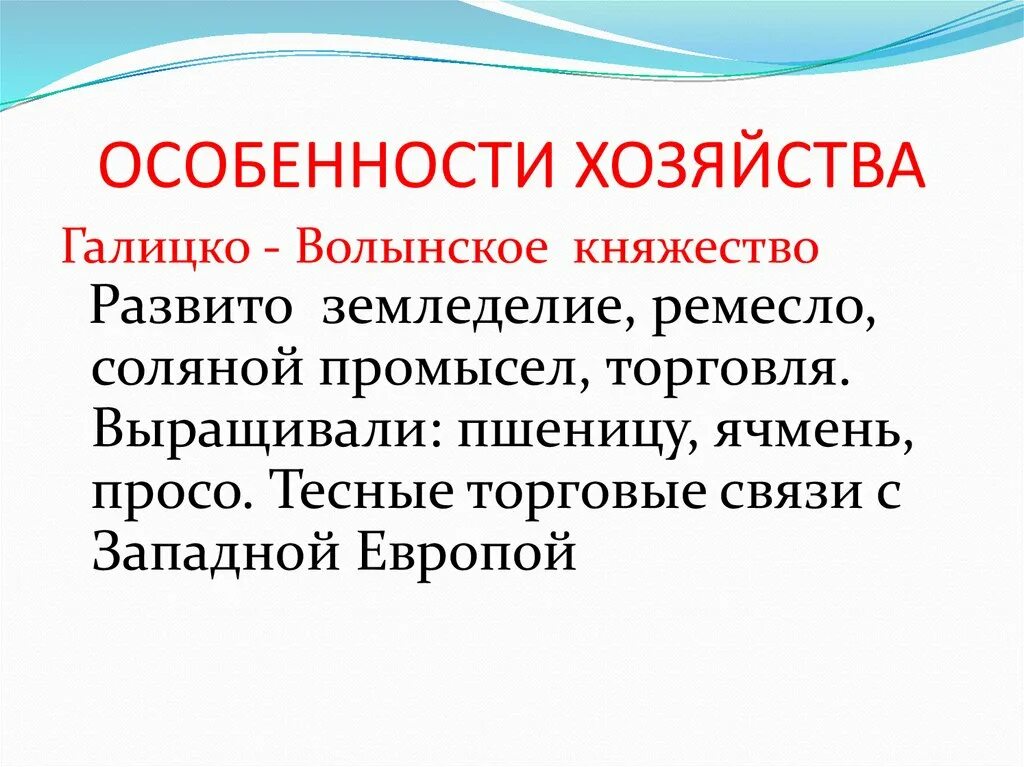 ОСОБЕННОСТИ ХОЗЯЙСТВА

Галицко - Волынское княжество

Развито земледелие, ремесло, соляной промысел, торговля. Выращивали: пшеницу, ячмень, просо. Тесные торговые связи с Западной Европой